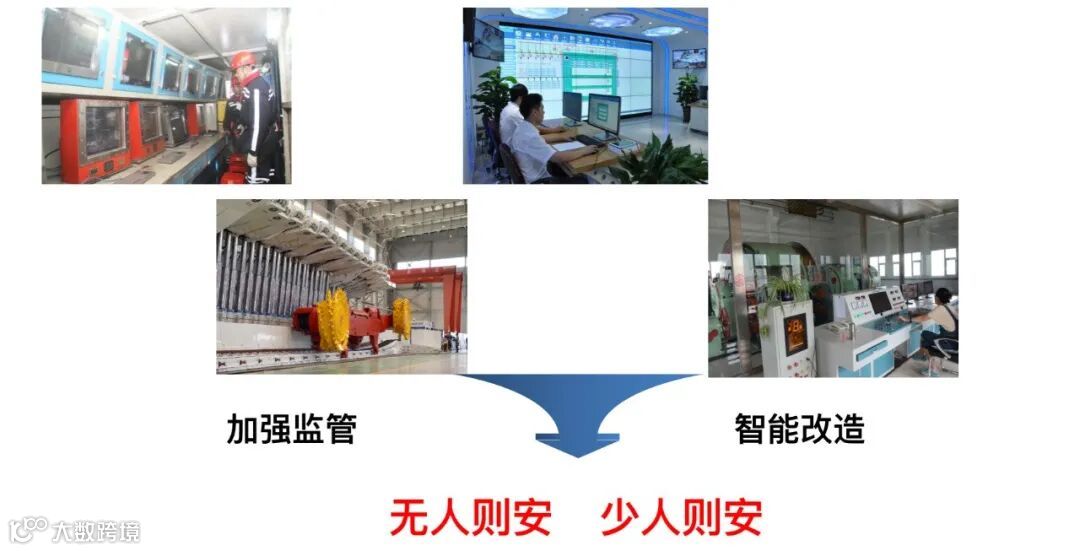 加强监管

智能改造

无人则安　少人则安

大数跨境